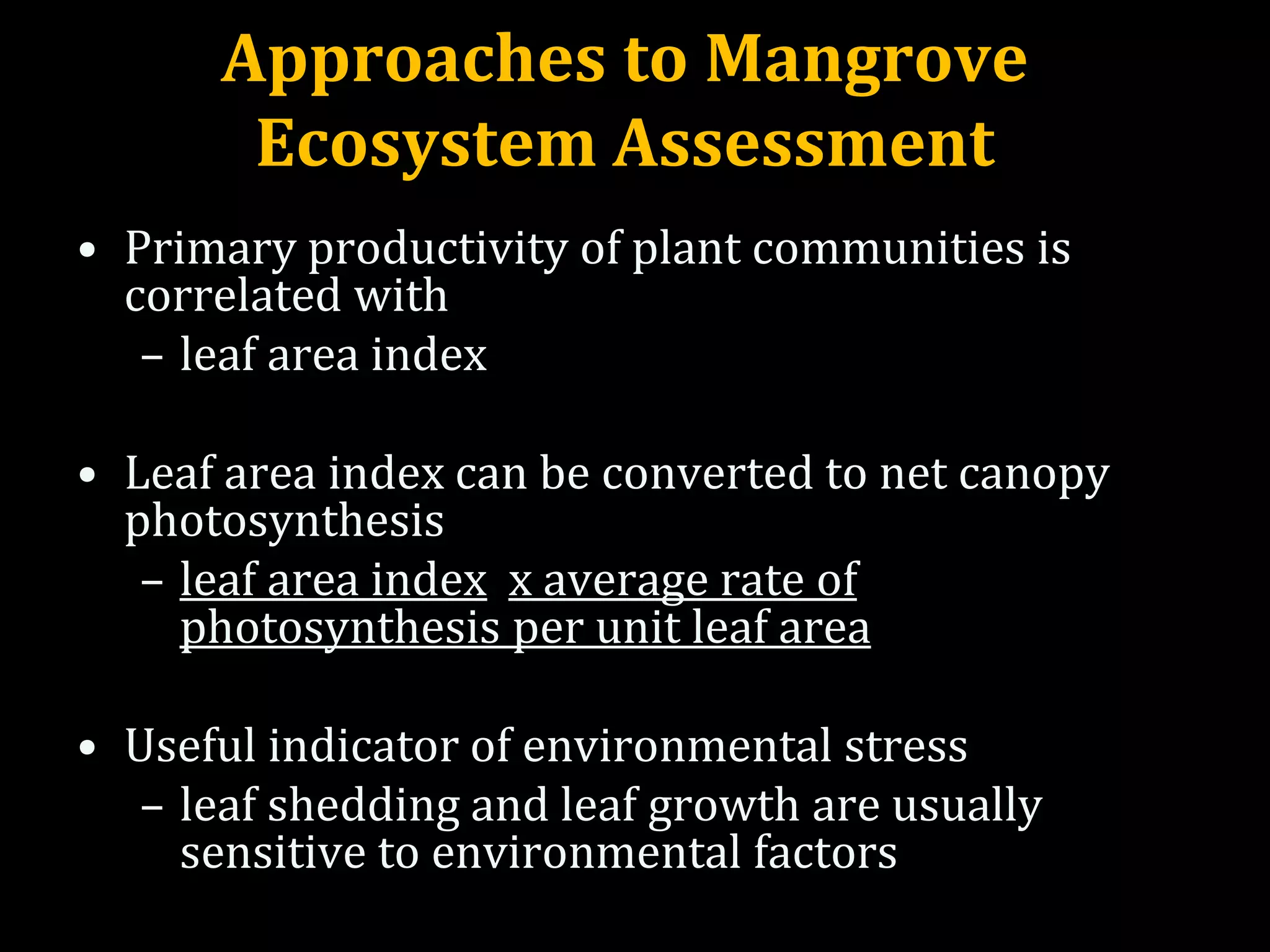 Approaches to Mangrove Ecosystem Assessment

• Primary productivity of plant communities is correlated with
– leaf area index

• Leaf area index can be converted to net canopy photosynthesis
– leaf area index x average rate of photosynthesis per unit leaf area

• Useful indicator of environmental stress
– leaf shedding and leaf growth are usually sensitive to environmental factors